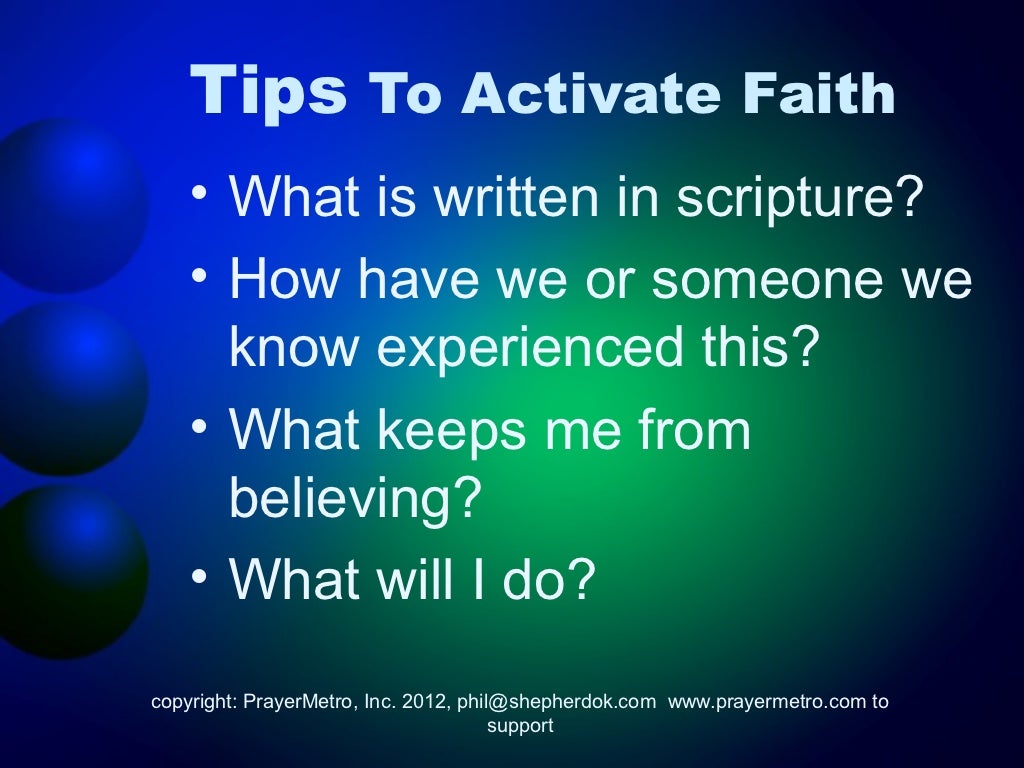 Tips To Activate Faith

• What is written in scripture?
• How have we or someone we know experienced this?
• What keeps me from believing?
• What will I do?

copyright: PrayerMetro, Inc. 2012, phil@shepherdok.com www.prayermetro.com to support